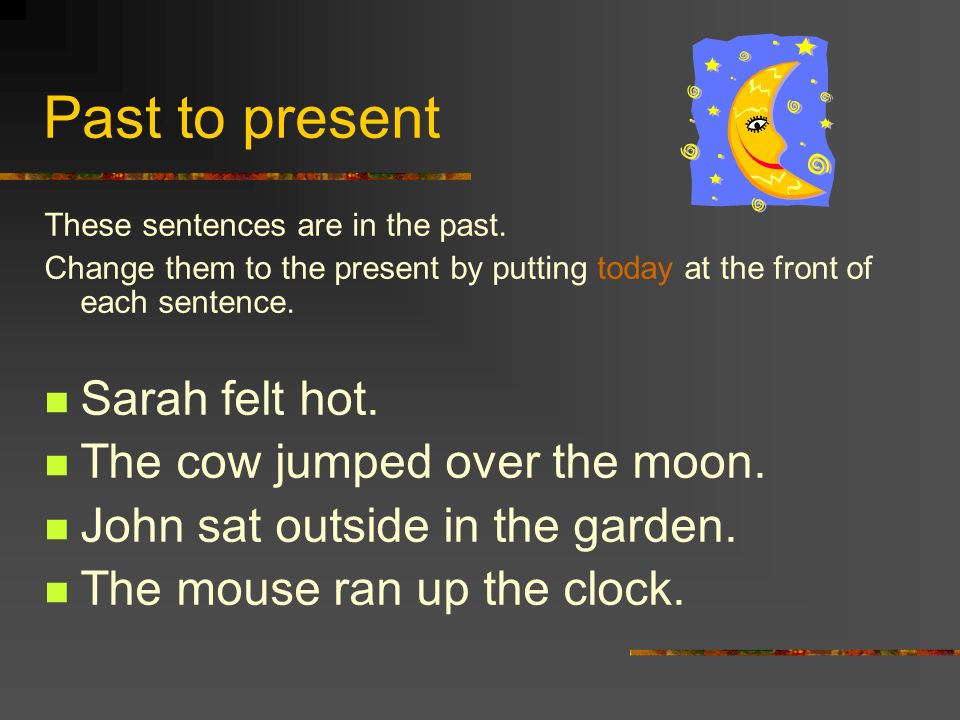 Past to present

These sentences are in the past.

Change them to the present by putting today at the front of each sentence.

- Sarah felt hot.
- The cow jumped over the moon.
- John sat outside in the garden.
- The mouse ran up the clock.